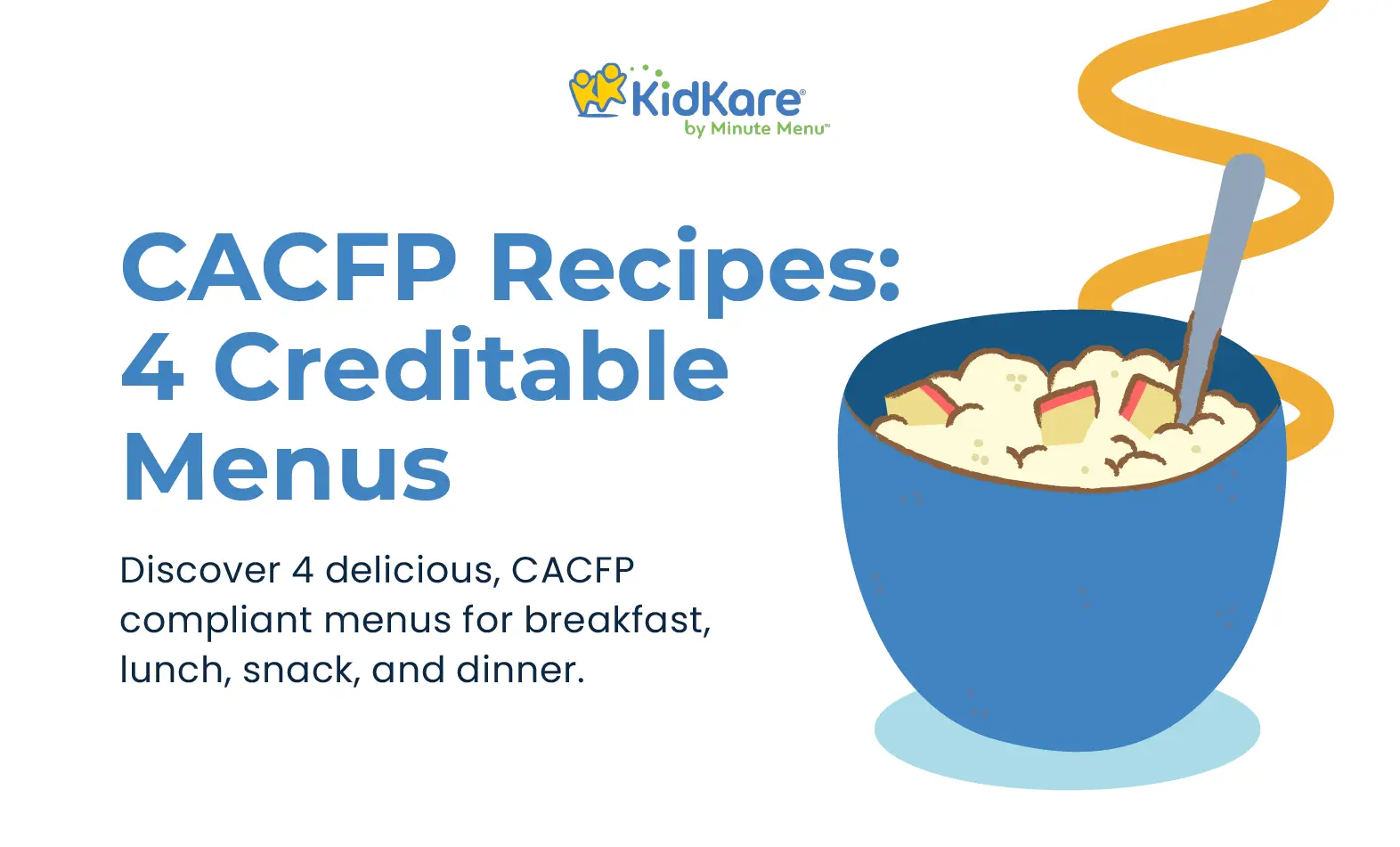 KidKare®
by Minute Menu™

CACFP Recipes: 4 Creditable Menus

Discover 4 delicious, CACFP compliant menus for breakfast, lunch, snack, and dinner.